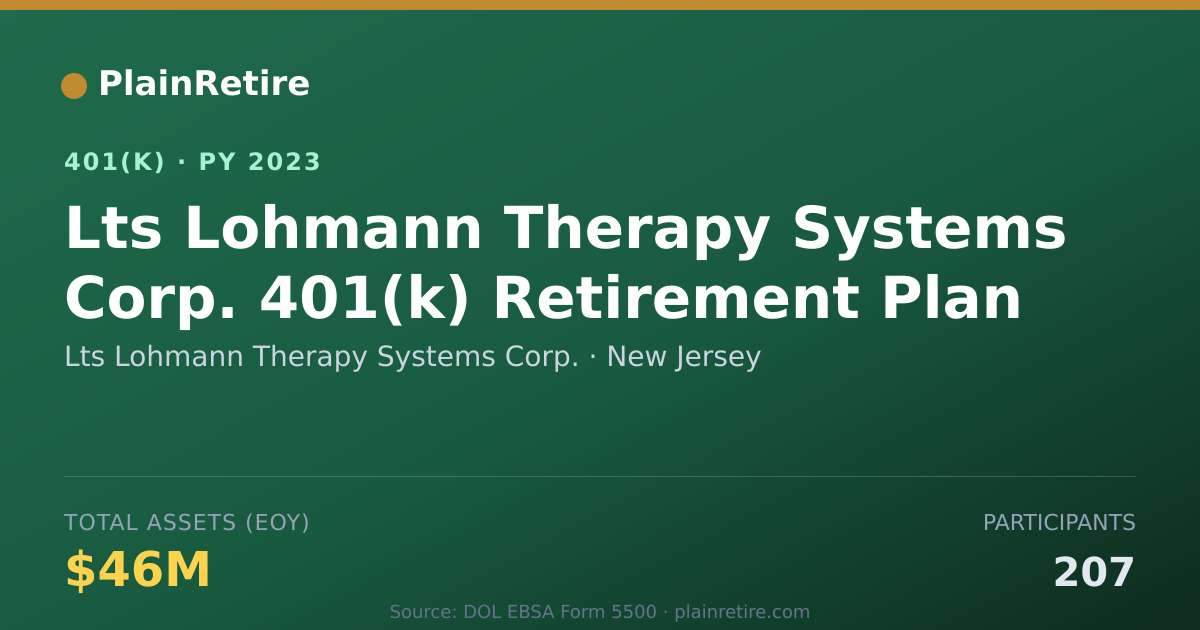 PlainRetire

401(K) · PY 2023

Lts Lohmann Therapy Systems Corp. 401(k) Retirement Plan

Lts Lohmann Therapy Systems Corp. · New Jersey

TOTAL ASSETS (EOY)

$46M

PARTICIPANTS

207

Source: DOL EBSA Form 5500 · plainretire.com